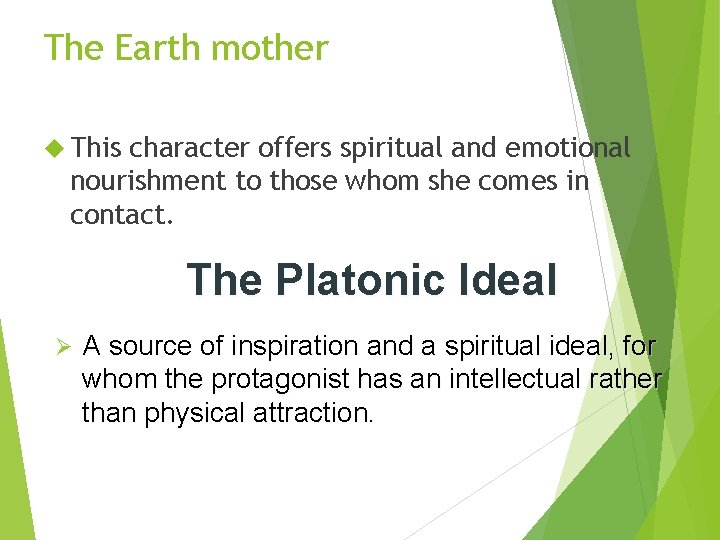 The Earth mother

◆ This character offers spiritual and emotional nourishment to those whom she comes in contact.

The Platonic Ideal

➢ A source of inspiration and a spiritual ideal, for whom the protagonist has an intellectual rather than physical attraction.